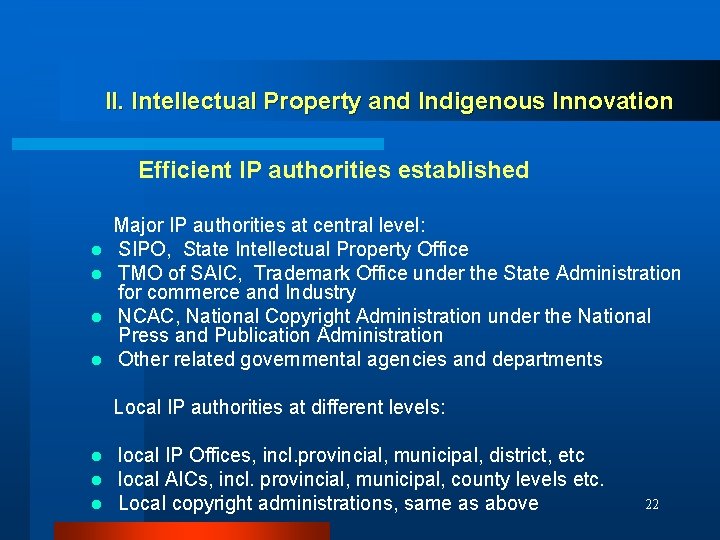 II. Intellectual Property and Indigenous Innovation

Efficient IP authorities established

Major IP authorities at central level:

- SIPO, State Intellectual Property Office
- TMO of SAIC, Trademark Office under the State Administration for commerce and Industry
- NCAC, National Copyright Administration under the National Press and Publication Administration
- Other related governmental agencies and departments

Local IP authorities at different levels:

- local IP Offices, incl.provincial, municipal, district, etc
- local AICs, incl. provincial, municipal, county levels etc.
- Local copyright administrations, same as above

22